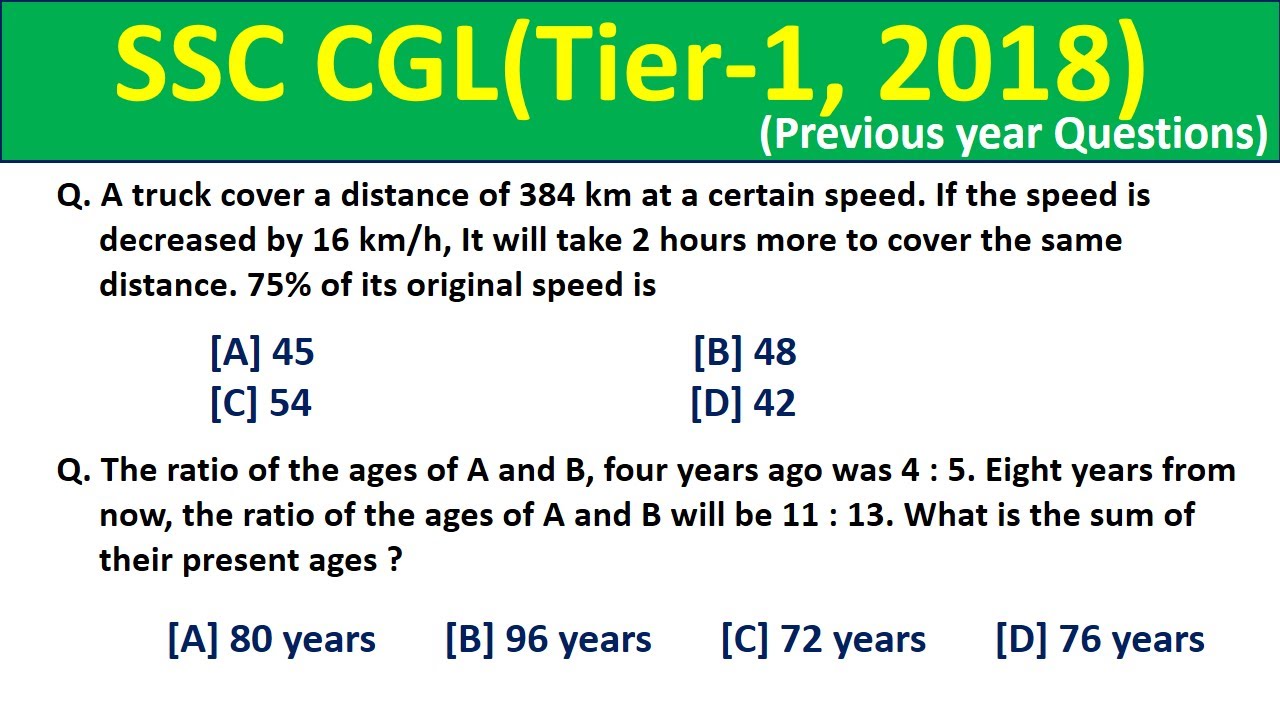 SSC CGL(Tier-1, 2018)
(Previous year Questions)

Q. A truck cover a distance of 384 km at a certain speed. If the speed is decreased by 16 km/h, It will take 2 hours more to cover the same distance. 75% of its original speed is

[A] 45
[B] 48
[C] 54
[D] 42

Q. The ratio of the ages of A and B, four years ago was 4 : 5. Eight years from now, the ratio of the ages of A and B will be 11 : 13. What is the sum of their present ages ?

[A] 80 years [B] 96 years [C] 72 years [D] 76 years